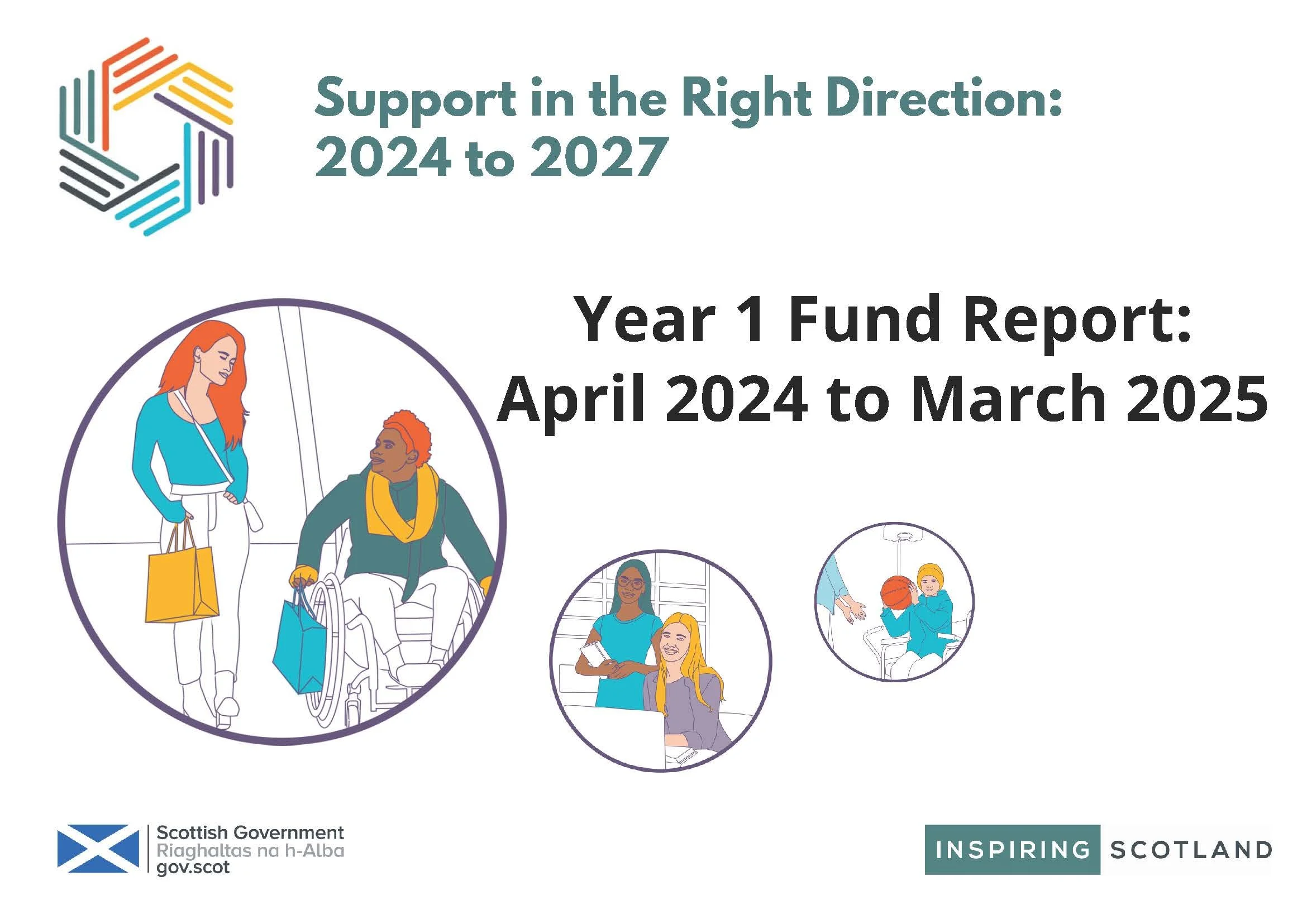 Support in the Right Direction: 2024 to 2027

Year 1 Fund Report: April 2024 to March 2025

Scottish Government
Riaghaltas na h-Alba
gov.scot

INSPIRING SCOTLAND